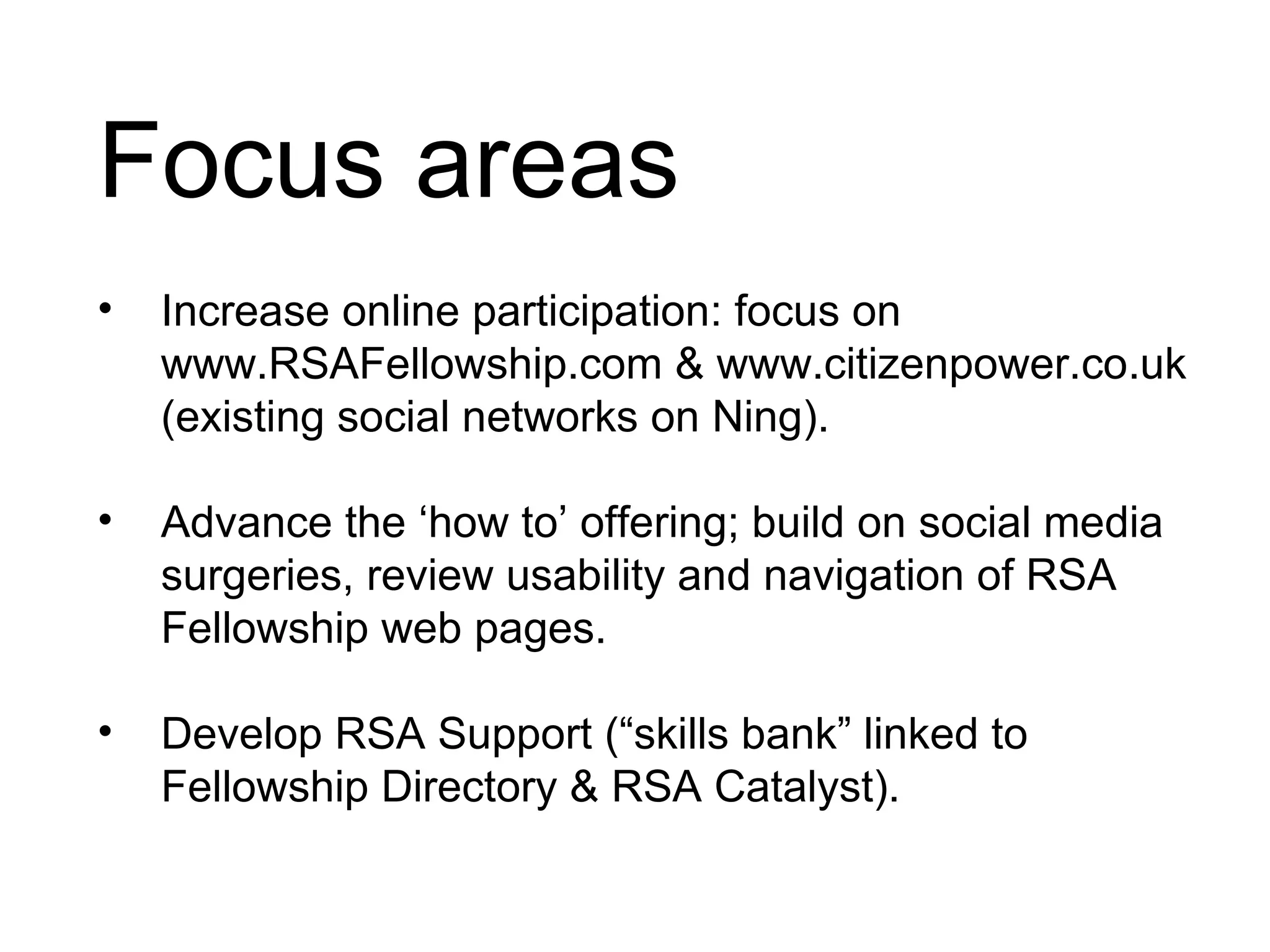 Focus areas

• Increase online participation: focus on www.RSAFellowship.com & www.citizenpower.co.uk (existing social networks on Ning).

• Advance the ‘how to’ offering; build on social media surgeries, review usability and navigation of RSA Fellowship web pages.

• Develop RSA Support (“skills bank” linked to Fellowship Directory & RSA Catalyst).